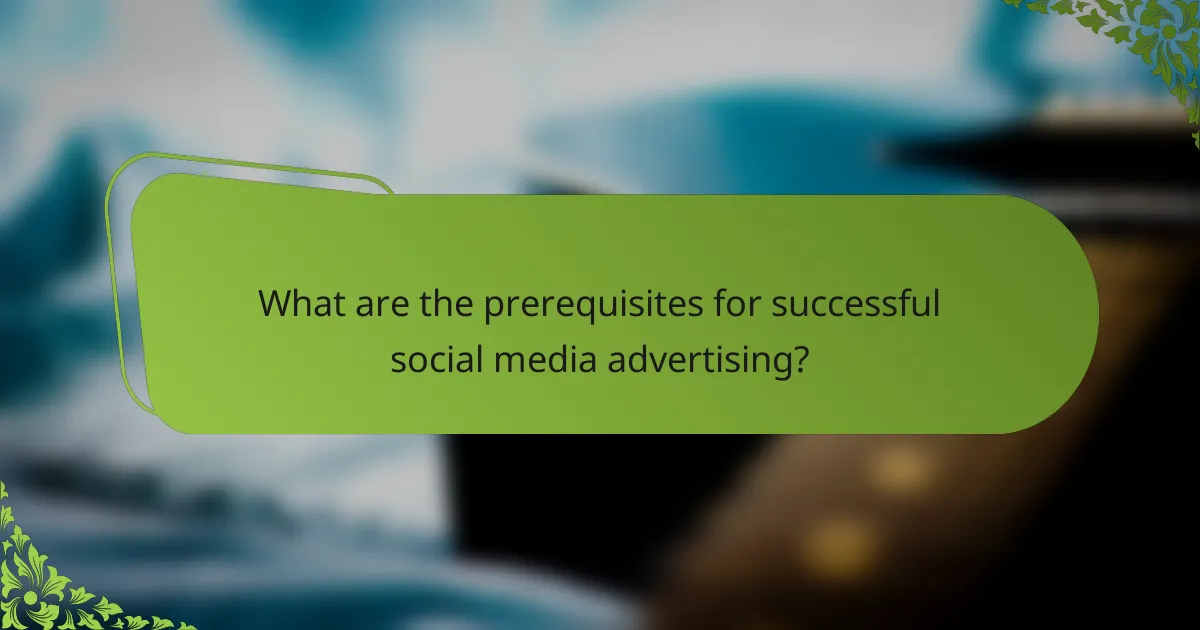 What are the prerequisites for successful social media advertising?